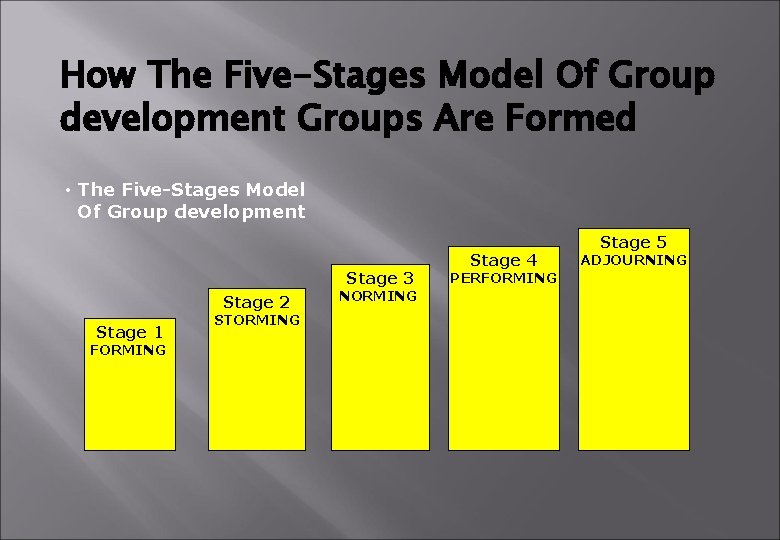 How The Five-Stages Model Of Group development Groups Are Formed

• The Five-Stages Model Of Group development

Stage 1
FORMING

Stage 2
STORMING

Stage 3
NORMING

Stage 4
PERFORMING

Stage 5
ADJOURNING